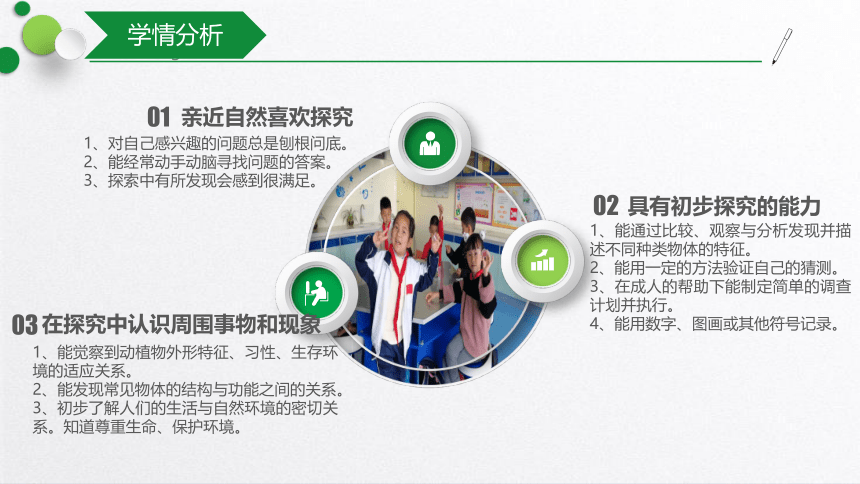 学情分析

01 亲近自然喜欢探究

1、对自己感兴趣的问题总是刨根问底。
2、能经常动手动脑寻找问题的答案。
3、探索中有所发现会感到很满足。

02 具有初步探究的能力

1、能通过比较、观察与分析发现并描述不同种类物体的特征。
2、能用一定的方法验证自己的猜测。
3、在成人的帮助下能制定简单的调查计划并执行。
4、能用数字、图画或其他符号记录。

03 在探究中认识周围事物和现象

1、能觉察到动植物外形特征、习性、生存环境的适应关系。
2、能发现常见物体的结构与功能之间的关系。
3、初步了解人们的生活与自然环境的密切关系。知道尊重生命、保护环境。